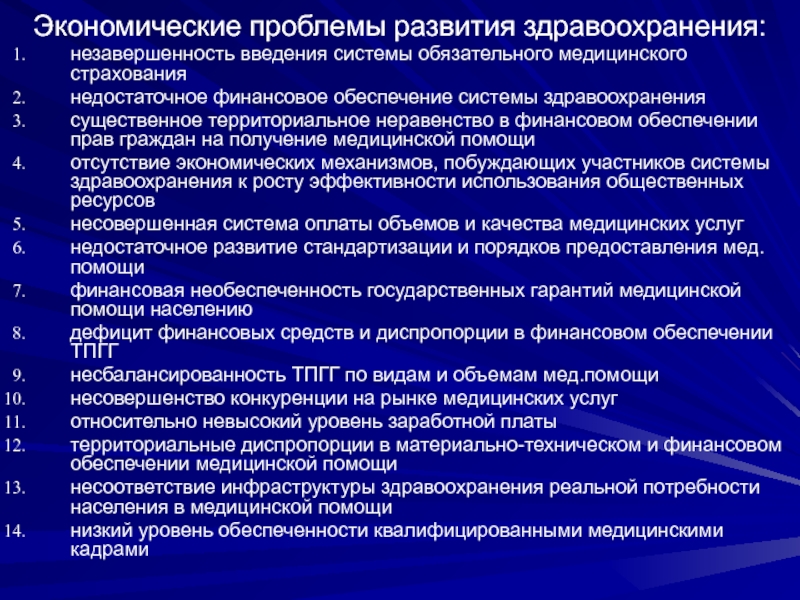 Экономические проблемы развития здравоохранения:

1. незавершенность введения системы обязательного медицинского страхования
2. недостаточное финансовое обеспечение системы здравоохранения
3. существенное территориальное неравенство в финансовом обеспечении прав граждан на получение медицинской помощи
4. отсутствие экономических механизмов, побуждающих участников системы здравоохранения к росту эффективности использования общественных ресурсов
5. несовершенная система оплаты объемов и качества медицинских услуг
6. недостаточное развитие стандартизации и порядков предоставления мед. помощи
7. финансовая необеспеченность государственных гарантий медицинской помощи населению
8. дефицит финансовых средств и диспропорции в финансовом обеспечении ТПГГ
9. несбалансированность ТПГГ по видам и объемам мед.помощи
10. несовершенство конкуренции на рынке медицинских услуг
11. относительно невысокий уровень заработной платы
12. территориальные диспропорции в материально-техническом и финансовом обеспечении медицинской помощи
13. несоответствие инфраструктуры здравоохранения реальной потребности населения в медицинской помощи
14. низкий уровень обеспеченности квалифицированными медицинскими кадрами